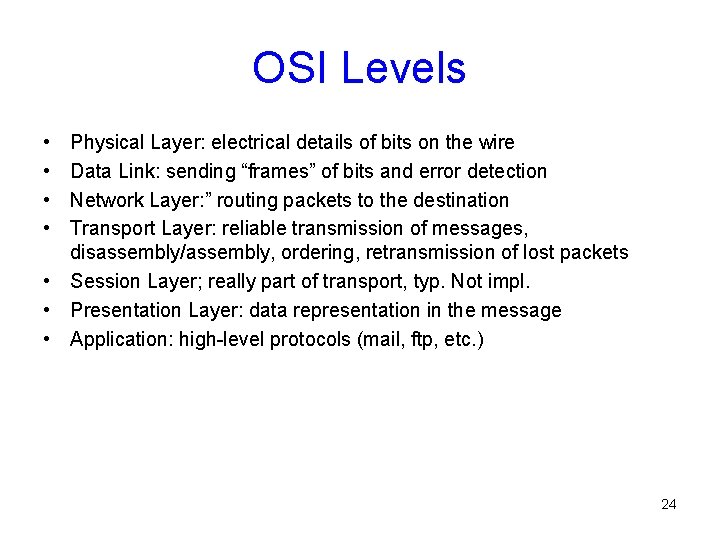 OSI Levels

• Physical Layer: electrical details of bits on the wire
• Data Link: sending “frames” of bits and error detection
• Network Layer:” routing packets to the destination
• Transport Layer: reliable transmission of messages, disassembly/assembly, ordering, retransmission of lost packets
• Session Layer; really part of transport, typ. Not impl.
• Presentation Layer: data representation in the message
• Application: high-level protocols (mail, ftp, etc.)

24